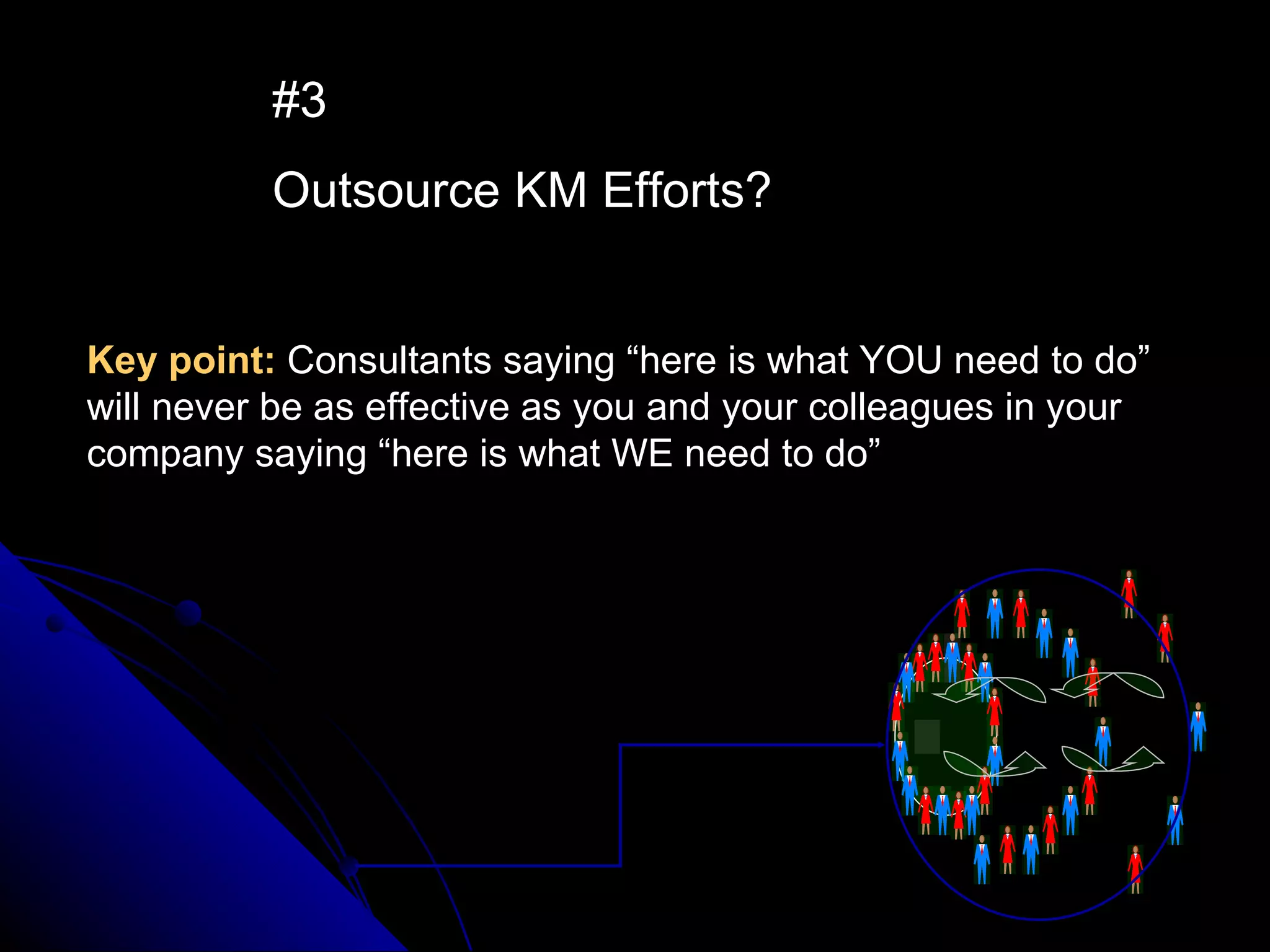 #3

Outsource KM Efforts?

Key point: Consultants saying “here is what YOU need to do” will never be as effective as you and your colleagues in your company saying “here is what WE need to do”